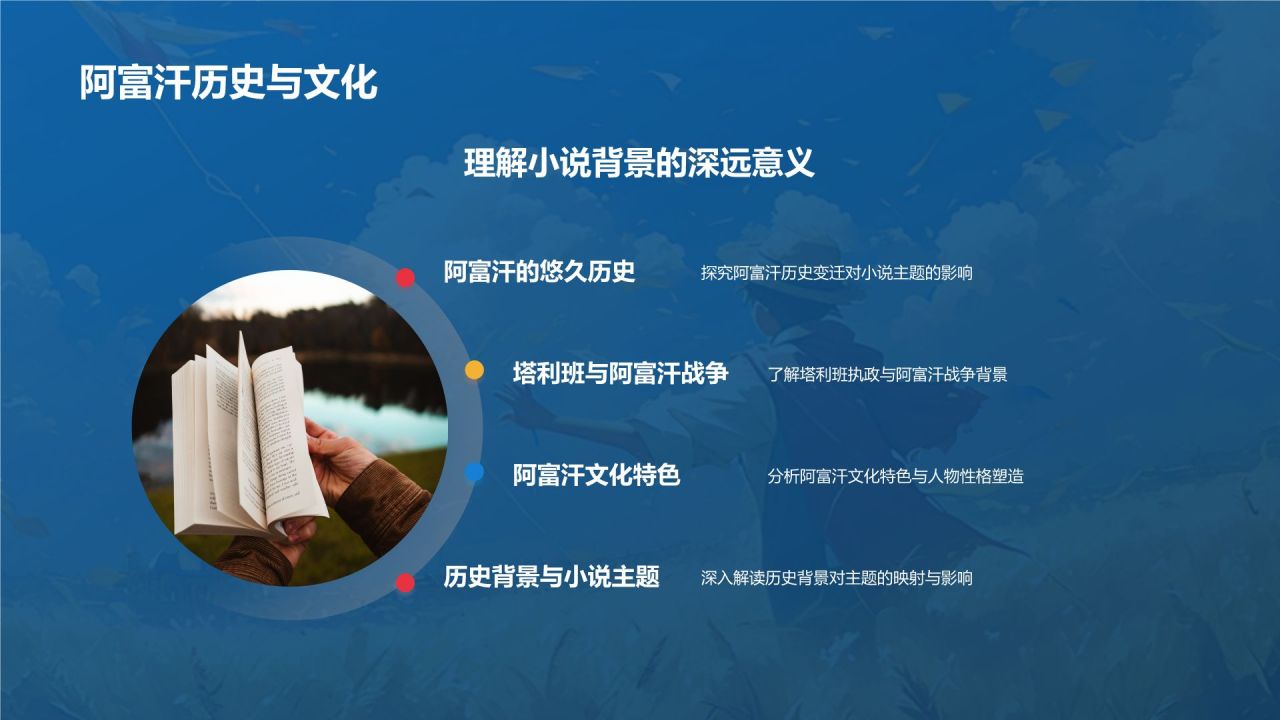 阿富汗历史与文化

理解小说背景的深远意义

阿富汗的悠久历史　探究阿富汗历史变迁对小说主题的影响

塔利班与阿富汗战争　了解塔利班执政与阿富汗战争背景

阿富汗文化特色　分析阿富汗文化特色与人物性格塑造

历史背景与小说主题　深入解读历史背景对主题的映射与影响